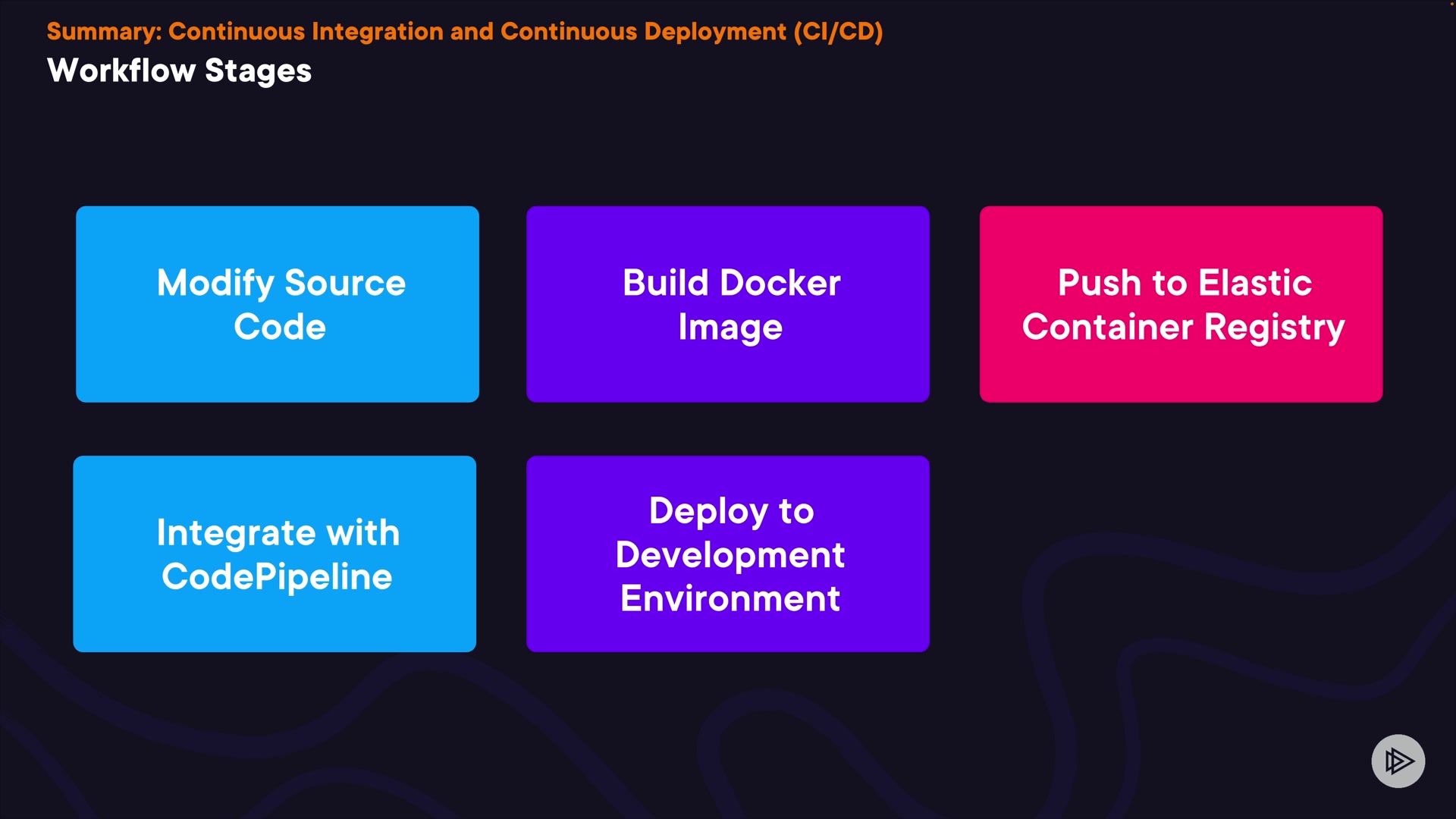 Summary: Continuous Integration and Continuous Deployment (CI/CD)
Workflow Stages

Modify Source Code

Build Docker Image

Push to Elastic Container Registry

Integrate with CodePipeline

Deploy to Development Environment